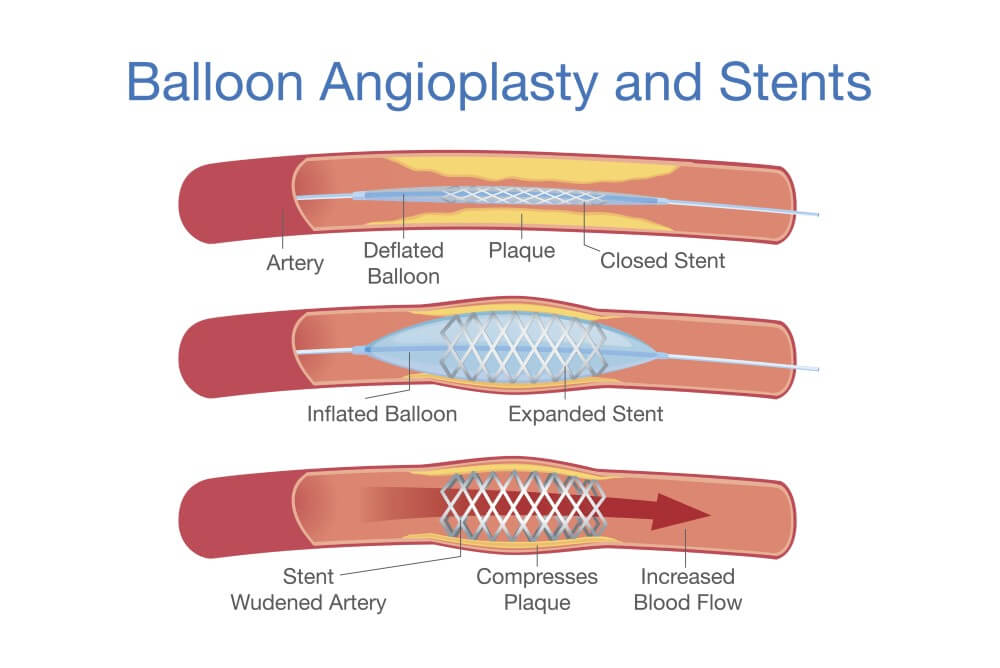 Balloon Angioplasty and Stents

Artery

Deflated Balloon

Plaque

Closed Stent

Inflated Balloon

Expanded Stent

Stent

Wudened Artery

Compresses Plaque

Increased Blood Flow